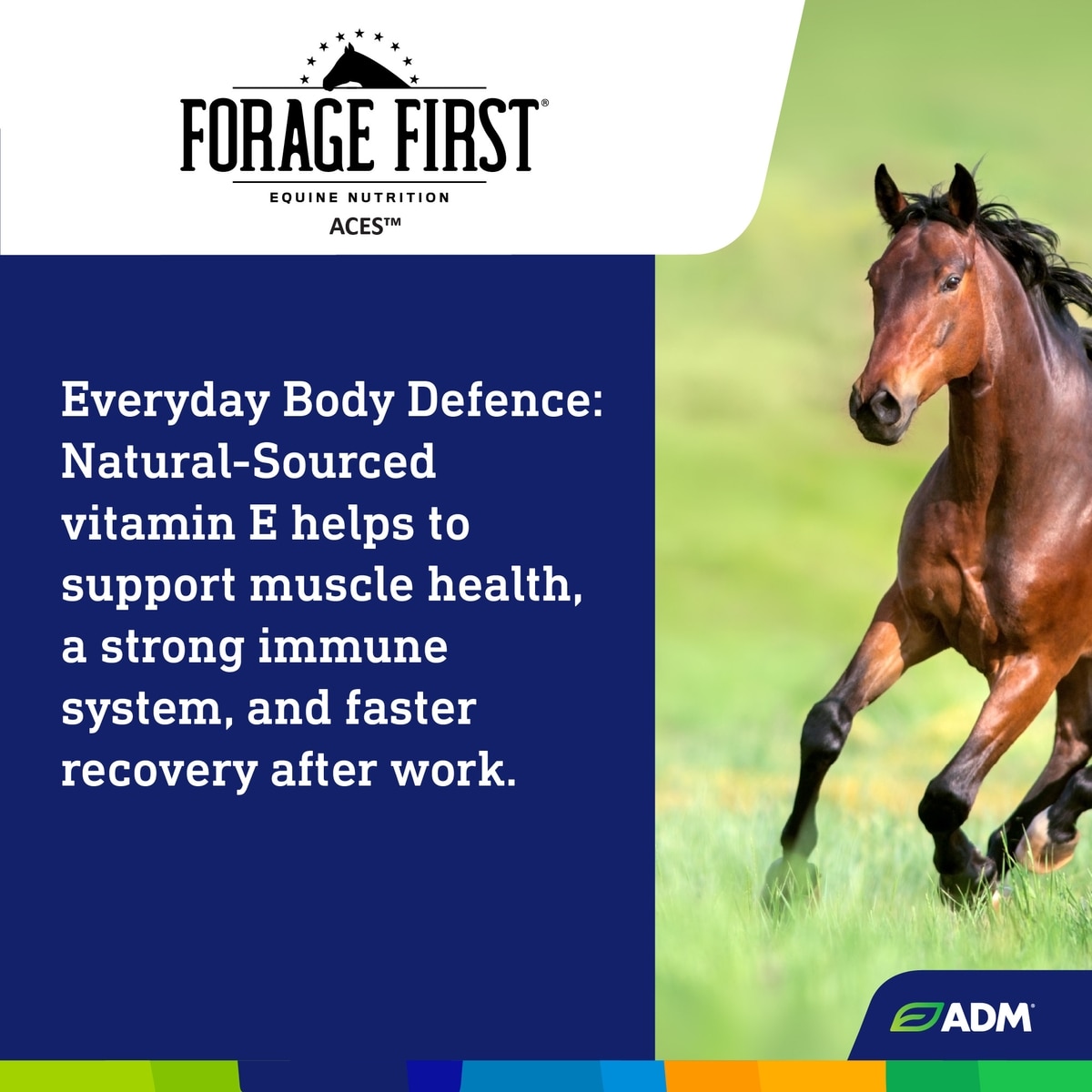 FORAGE FIRST®
EQUINE NUTRITION
ACES™

Everyday Body Defence: Natural-Sourced vitamin E helps to support muscle health, a strong immune system, and faster recovery after work.

ADM